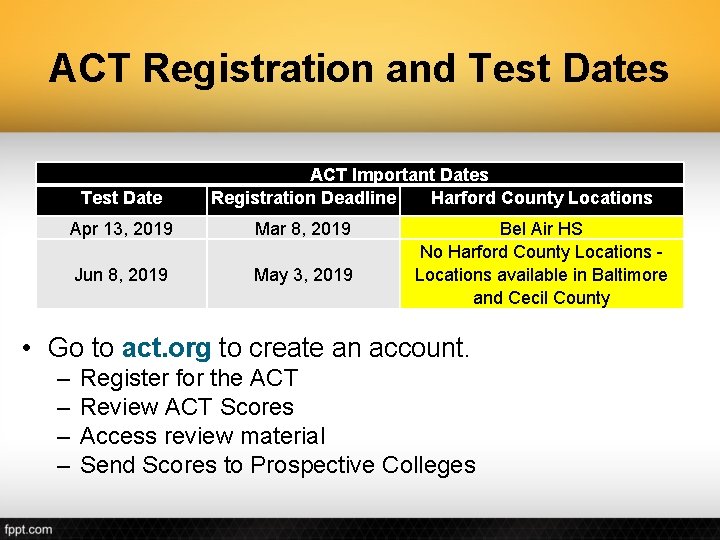 ACT Registration and Test Dates

ACT Important Dates

| Test Date | Registration Deadline | Harford County Locations |
|---|---|---|
| Apr 13, 2019 | Mar 8, 2019 | Bel Air HS |
| Jun 8, 2019 | May 3, 2019 | No Harford County Locations - Locations available in Baltimore and Cecil County |

• Go to act.org to create an account.
– Register for the ACT
– Review ACT Scores
– Access review material
– Send Scores to Prospective Colleges

fppt.com